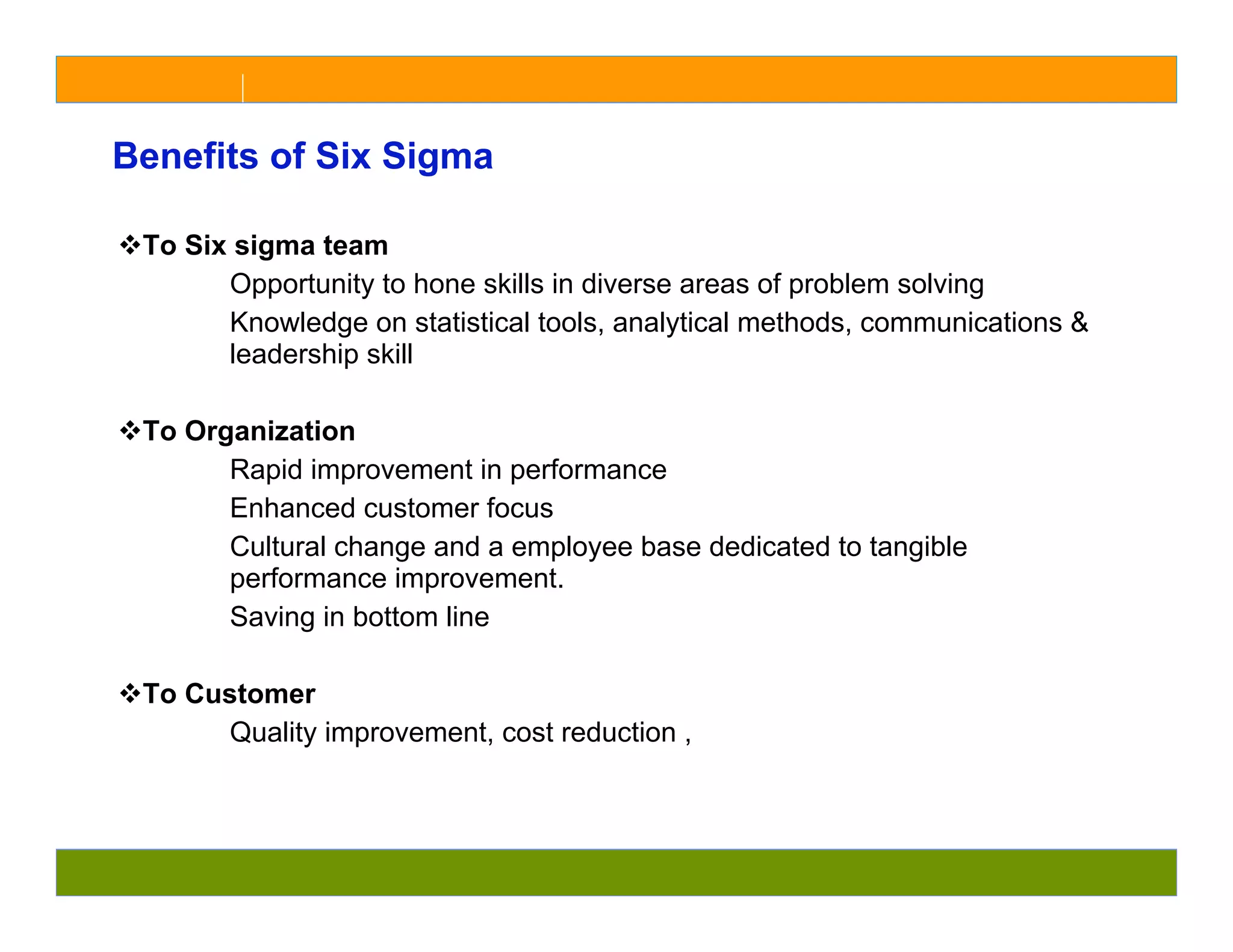 Benefits of Six Sigma

❖To Six sigma team

Opportunity to hone skills in diverse areas of problem solving

Knowledge on statistical tools, analytical methods, communications & leadership skill

❖To Organization

Rapid improvement in performance

Enhanced customer focus

Cultural change and a employee base dedicated to tangible performance improvement.

Saving in bottom line

❖To Customer

Quality improvement, cost reduction ,